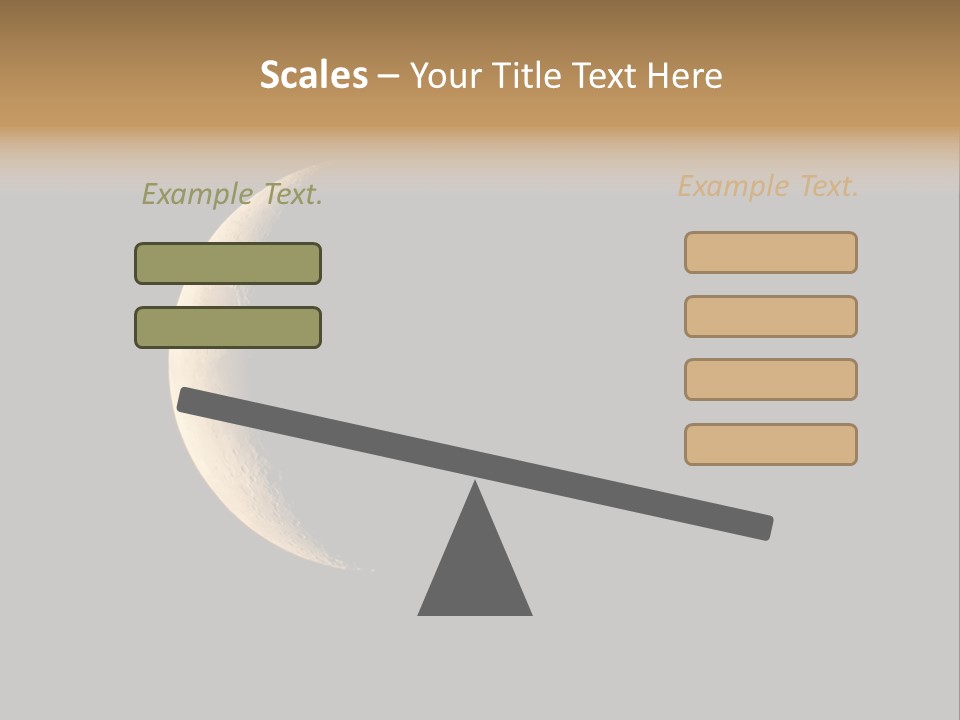 Scales – Your Title Text Here

Example Text.

Example Text.